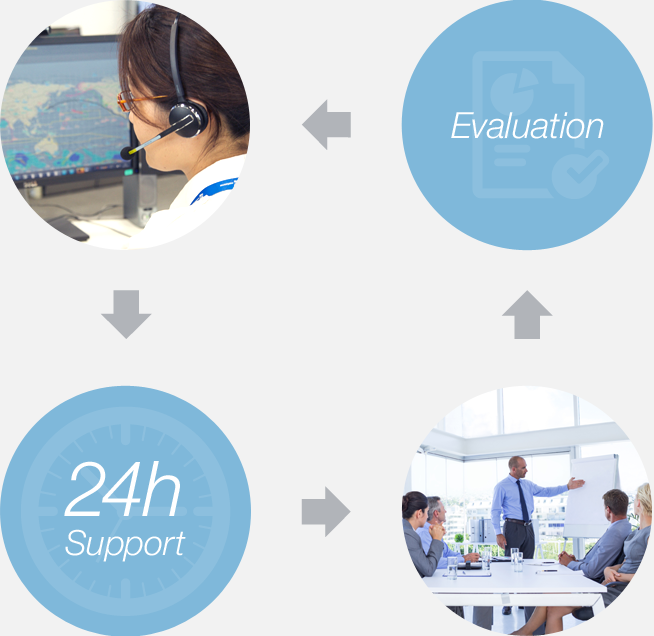 Evaluation

24h
Support